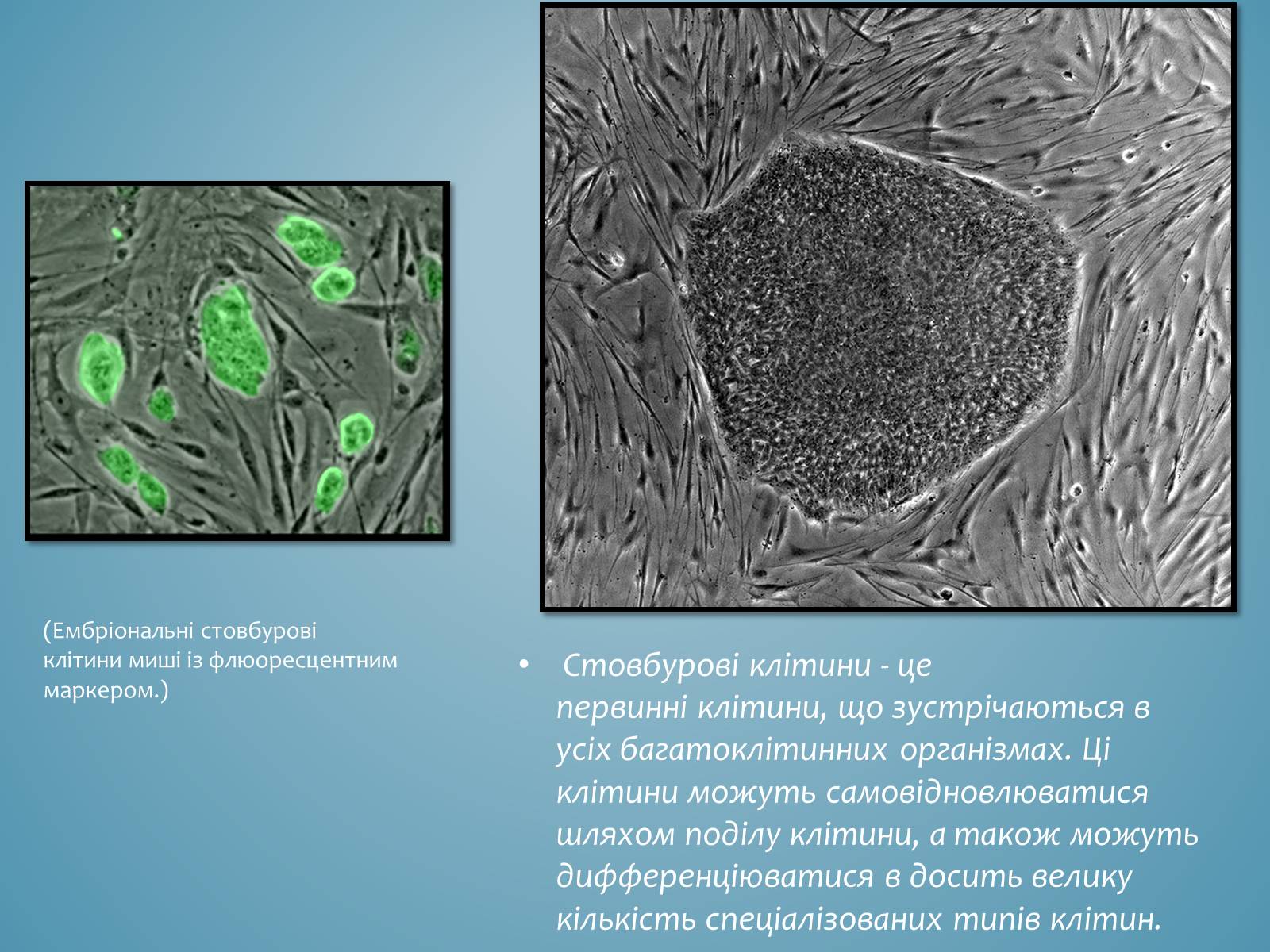 (Ембріональні стовбурові клітини миші із флюоресцентним маркером.)

• Стовбурові клітини - це первинні клітини, що зустрічаються в усіх багатоклітинних організмах. Ці клітини можуть самовідновлюватися шляхом поділу клітини, а також можуть дифференціюватися в досить велику кількість спеціалізованих типів клітин.